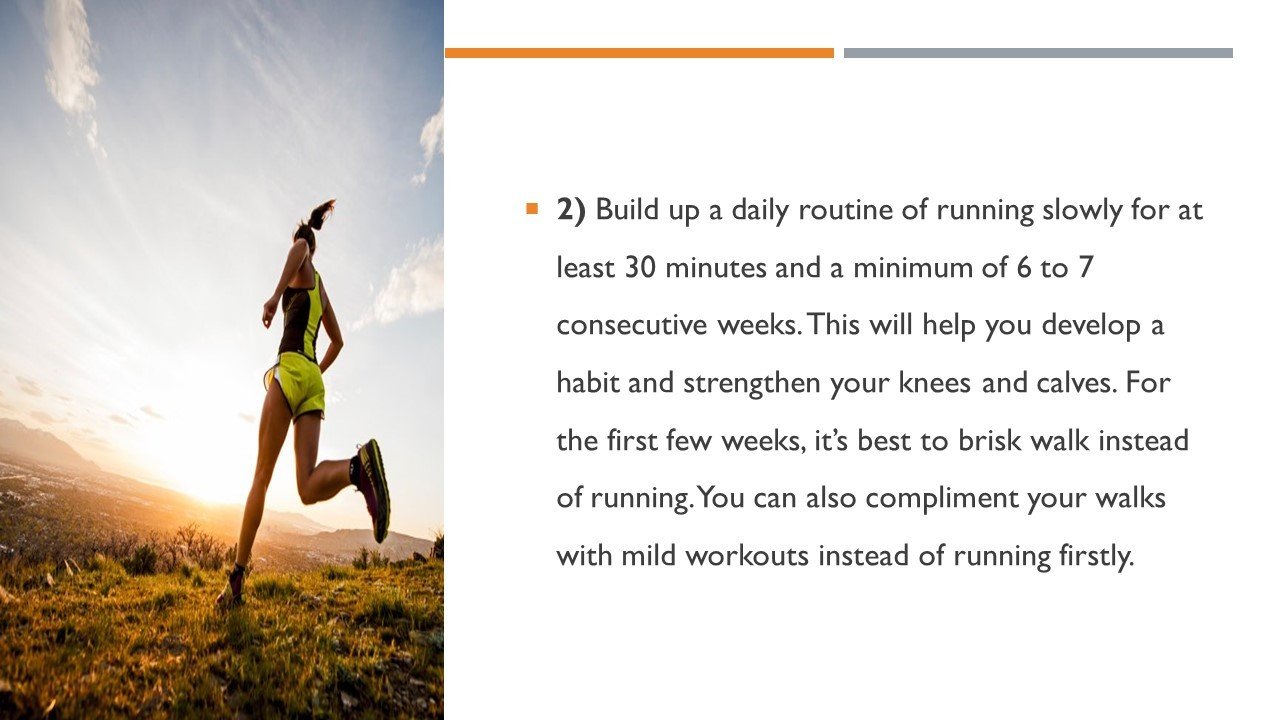 2) Build up a daily routine of running slowly for at least 30 minutes and a minimum of 6 to 7 consecutive weeks. This will help you develop a habit and strengthen your knees and calves. For the first few weeks, it's best to brisk walk instead of running. You can also compliment your walks with mild workouts instead of running firstly.